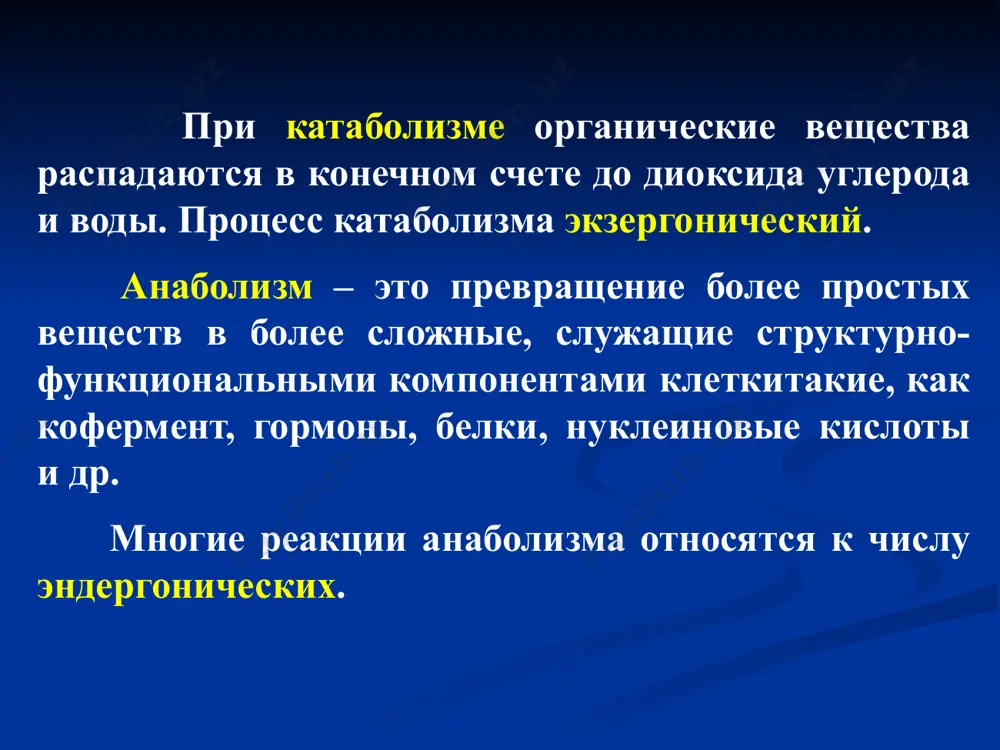 При катаболизме органические вещества распадаются в конечном счете до диоксида углерода и воды. Процесс катаболизма экзергонический.

Анаболизм – это превращение более простых веществ в более сложные, служащие структурно-функциональными компонентами клеткитакие, как кофермент, гормоны, белки, нуклеиновые кислоты и др.

Многие реакции анаболизма относятся к числу эндергонических.